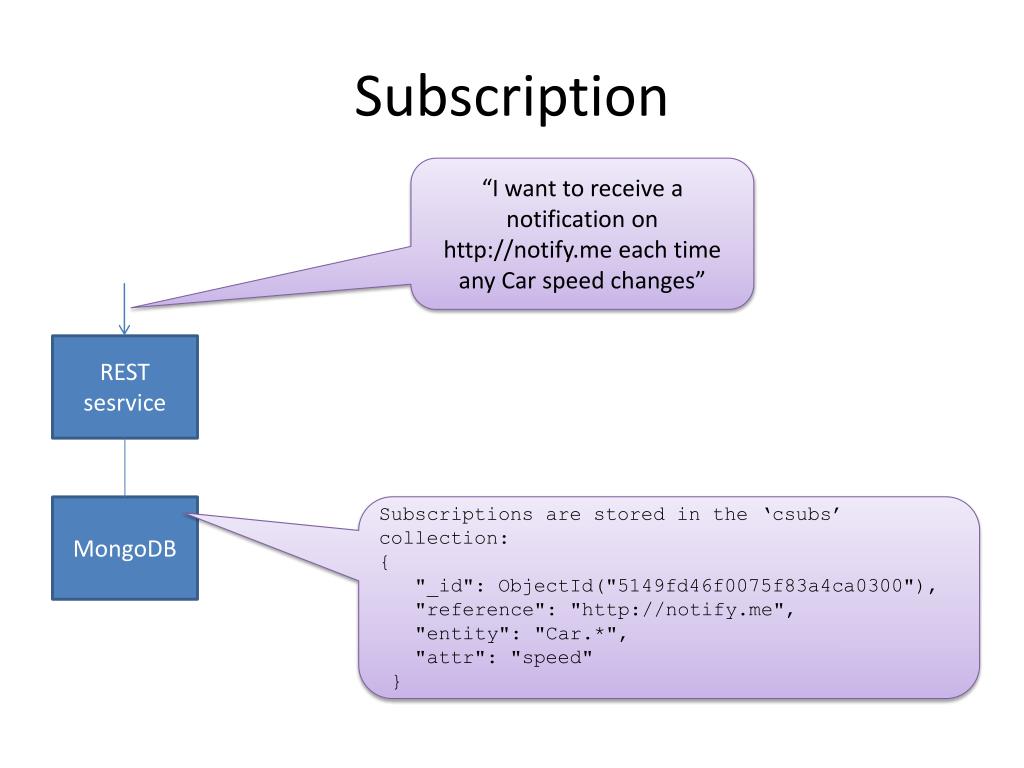 Subscription

“I want to receive a notification on http://notify.me each time any Car speed changes”

REST sesrvice

MongoDB

Subscriptions are stored in the ‘csubs’ collection:
{
"_id": ObjectId("5149fd46f0075f83a4ca0300"),
"reference": "http://notify.me",
"entity": "Car.*",
"attr": "speed"
}